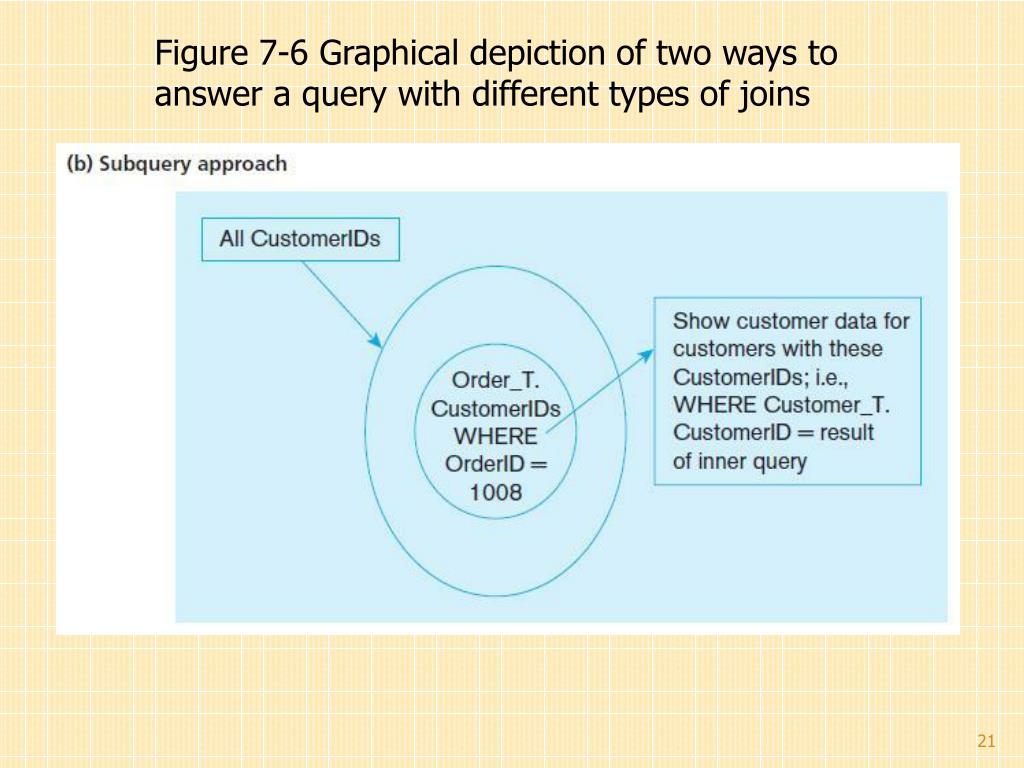 Figure 7-6 Graphical depiction of two ways to answer a query with different types of joins

(b) Subquery approach

All CustomerIDs

Order_T. CustomerIDs WHERE OrderID = 1008

Show customer data for customers with these CustomerIDs; i.e., WHERE Customer_T. CustomerID = result of inner query

21